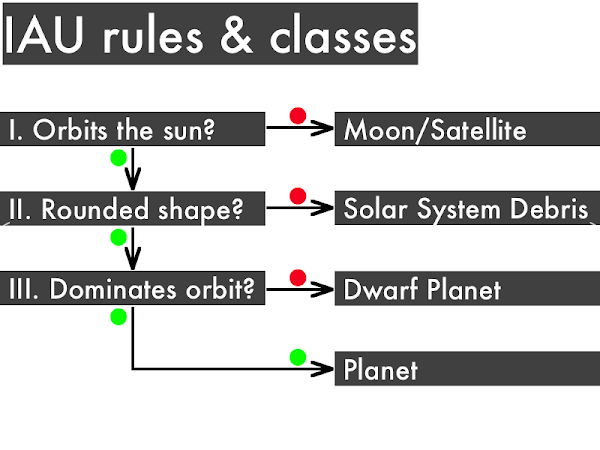 IAU rules & classes

I. Orbits the sun?

Moon/Satellite

II. Rounded shape?

Solar System Debris

III. Dominates orbit?

Dwarf Planet

Planet